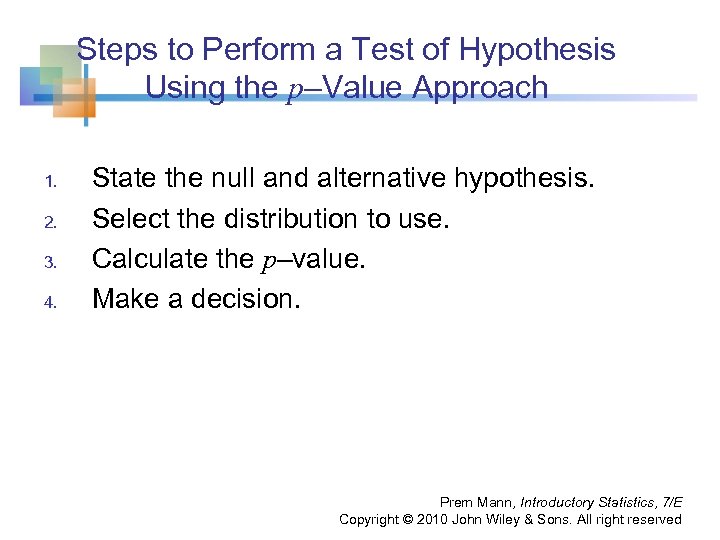 Steps to Perform a Test of Hypothesis Using the $p$–Value Approach

1. State the null and alternative hypothesis.
2. Select the distribution to use.
3. Calculate the $p$–value.
4. Make a decision.

Prem Mann, Introductory Statistics, 7/E
Copyright © 2010 John Wiley & Sons. All right reserved